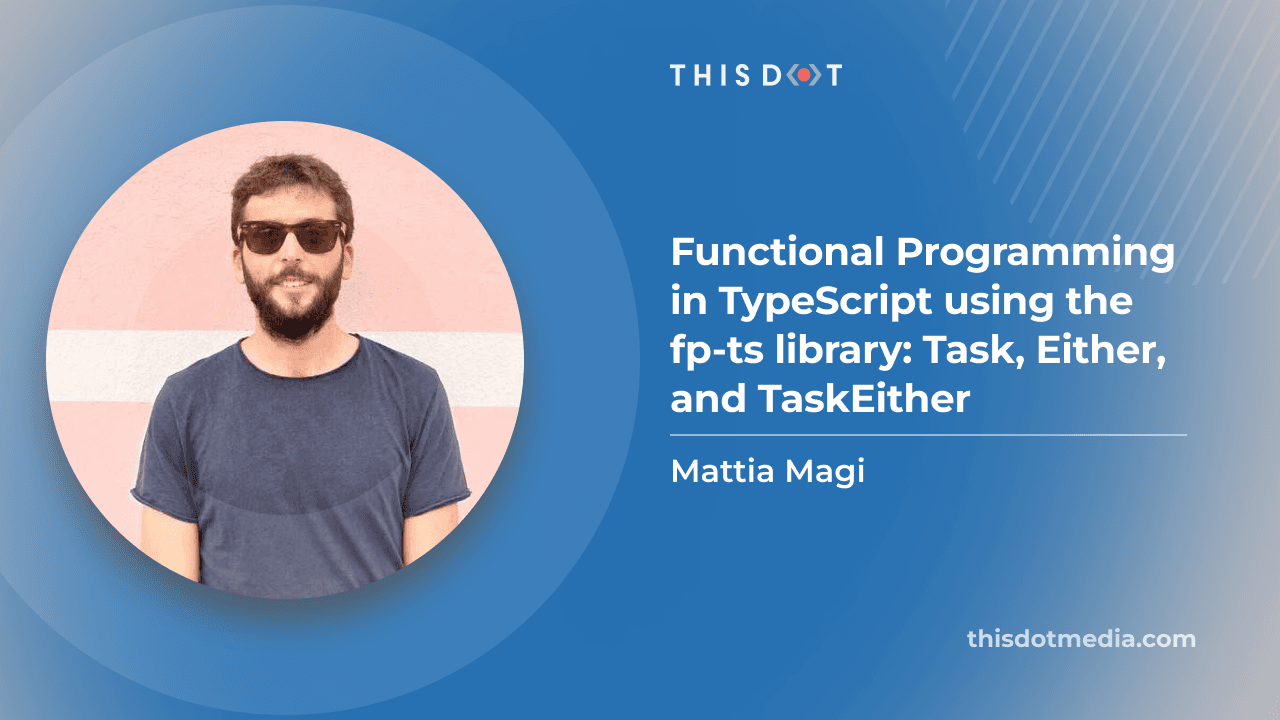 THIS DOT

Functional Programming in TypeScript using the fp-ts library: Task, Either, and TaskEither

Mattia Magi

thisdotmedia.com